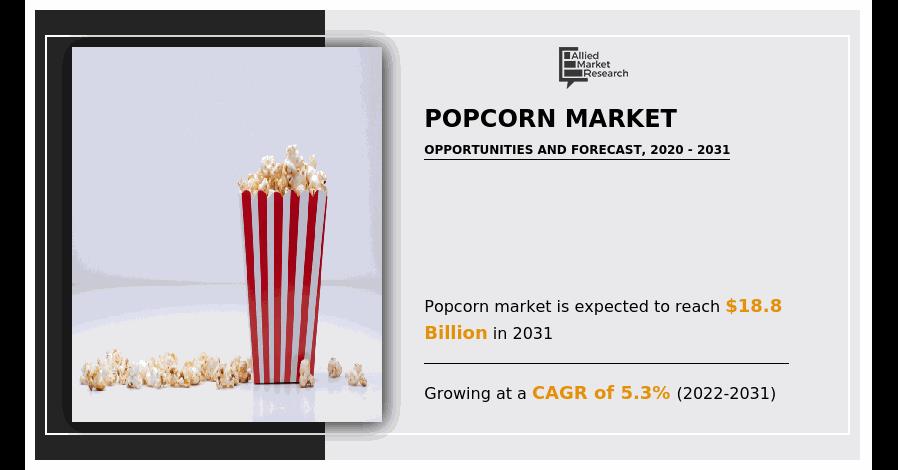 Allied Market Research

POPCORN MARKET

OPPORTUNITIES AND FORECAST, 2020 - 2031

Popcorn market is expected to reach $18.8 Billion in 2031

Growing at a CAGR of 5.3% (2022-2031)